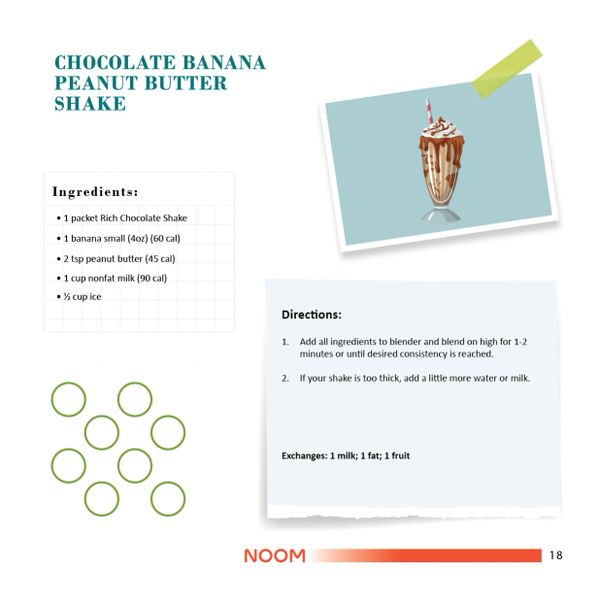 CHOCOLATE BANANA PEANUT BUTTER SHAKE

Ingredients:

• 1 packet Rich Chocolate Shake
• 1 banana small (4oz) (60 cal)
• 2 tsp peanut butter (45 cal)
• 1 cup nonfat milk (90 cal)
• ½ cup ice

Directions:

1. Add all ingredients to blender and blend on high for 1-2 minutes or until desired consistency is reached.

2. If your shake is too thick, add a little more water or milk.

Exchanges: 1 milk; 1 fat; 1 fruit

NOOM 18